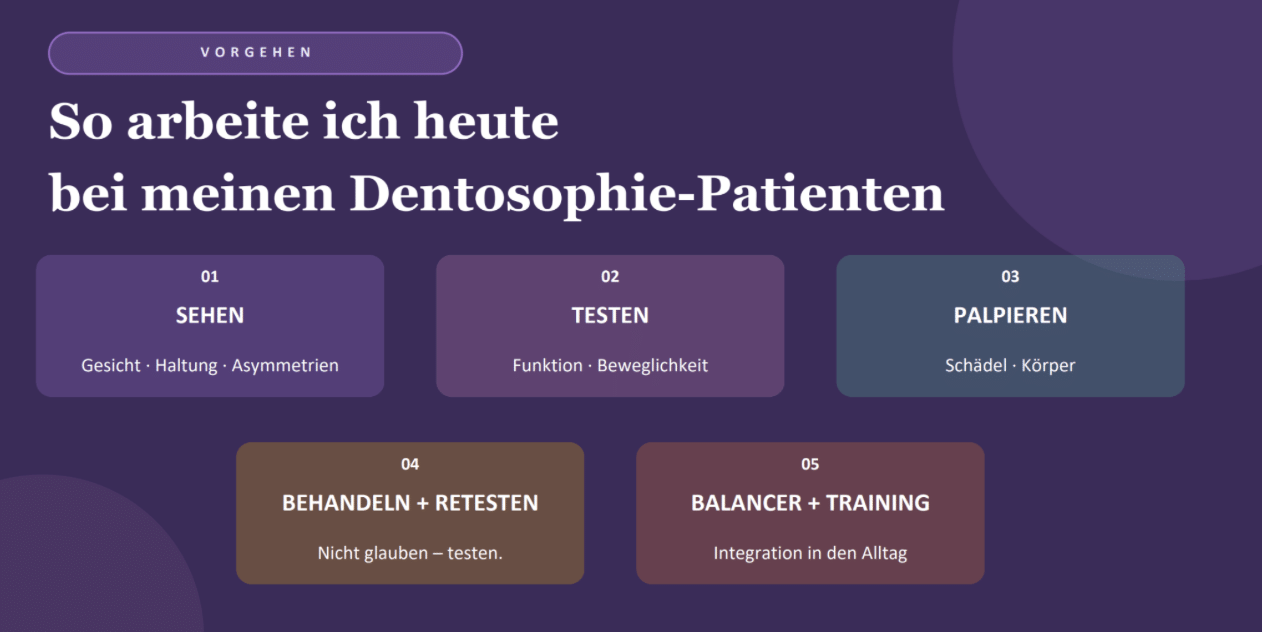 VORGEHEN

So arbeite ich heute
bei meinen Dentosophie-Patienten

01
SEHEN
Gesicht · Haltung · Asymmetrien

02
TESTEN
Funktion · Beweglichkeit

03
PALPIEREN
Schädel · Körper

04
BEHANDELN + RETESTEN
Nicht glauben – testen.

05
BALANCER + TRAINING
Integration in den Alltag